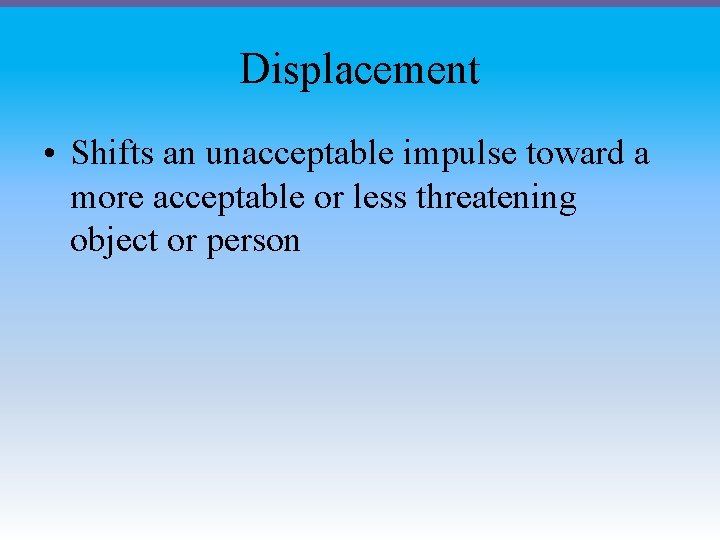 Displacement

• Shifts an unacceptable impulse toward a more acceptable or less threatening object or person